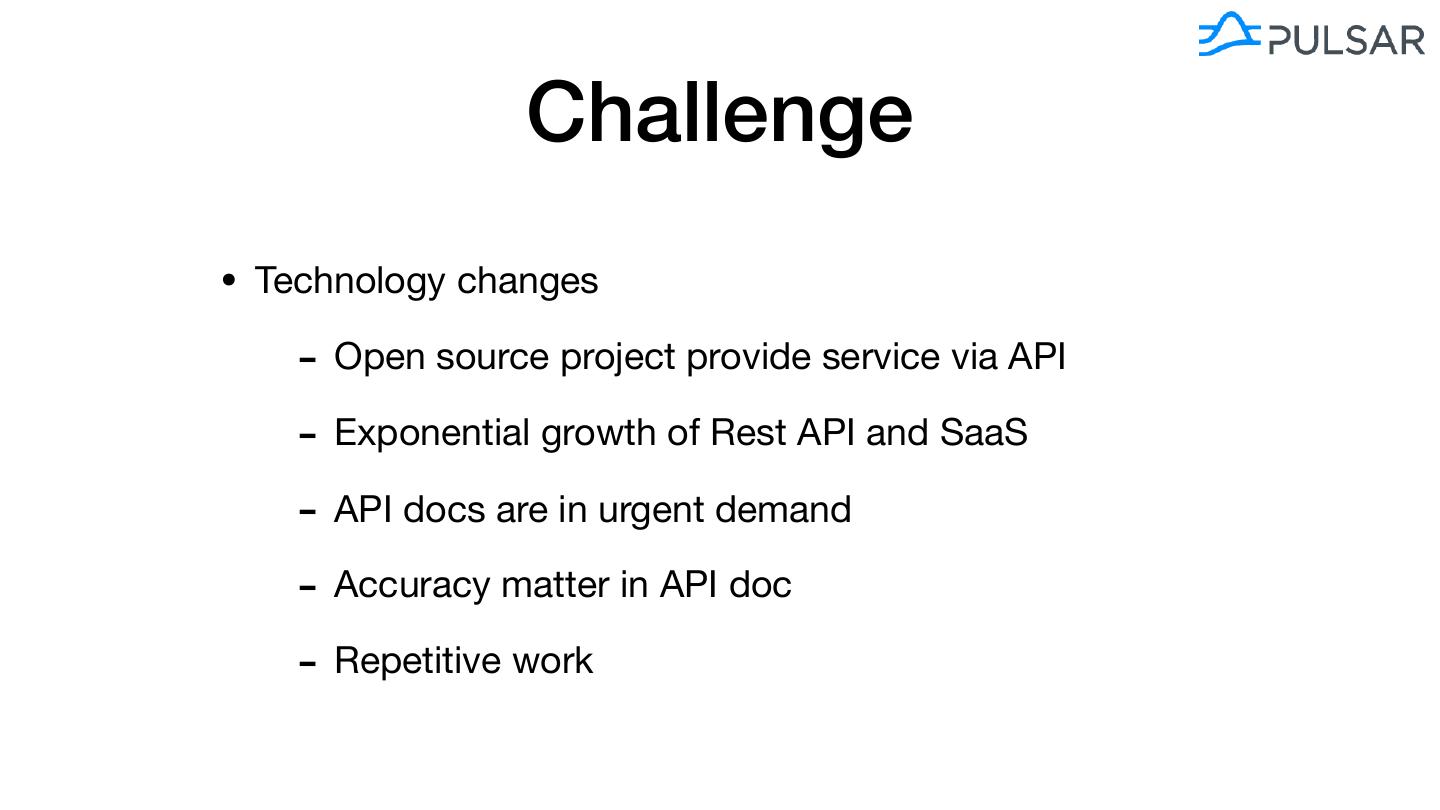 PULSAR

Challenge

• Technology changes

- Open source project provide service via API

- Exponential growth of Rest API and SaaS

- API docs are in urgent demand

- Accuracy matter in API doc

- Repetitive work